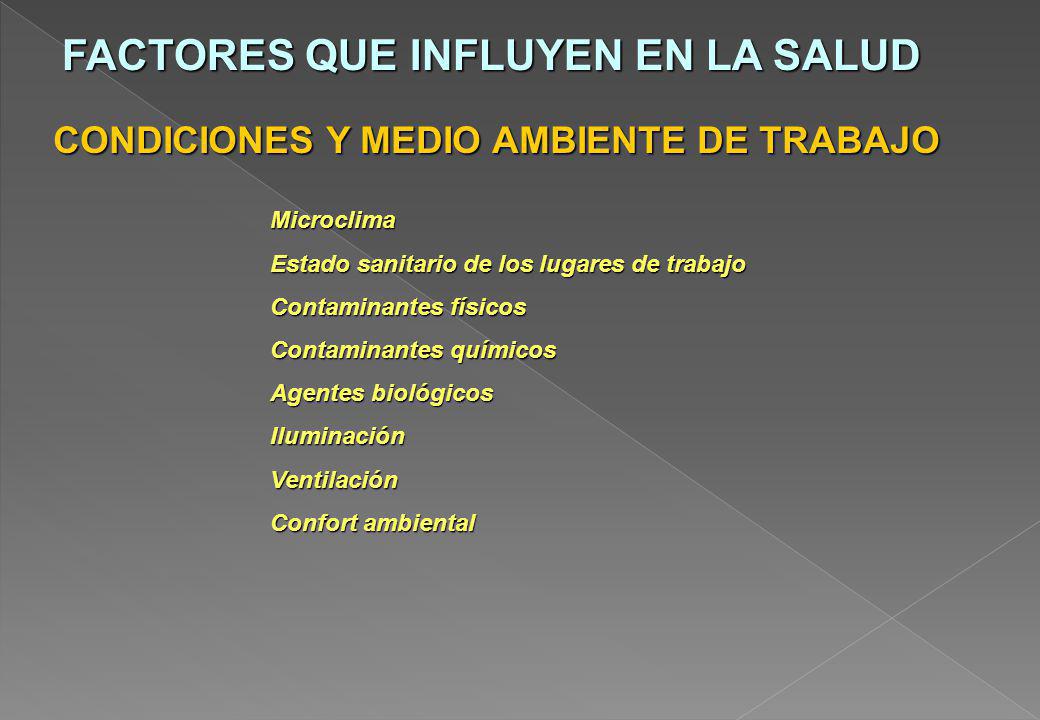 FACTORES QUE INFLUYEN EN LA SALUD

CONDICIONES Y MEDIO AMBIENTE DE TRABAJO

Microclima

Estado sanitario de los lugares de trabajo

Contaminantes físicos

Contaminantes químicos

Agentes biológicos

Iluminación

Ventilación

Confort ambiental